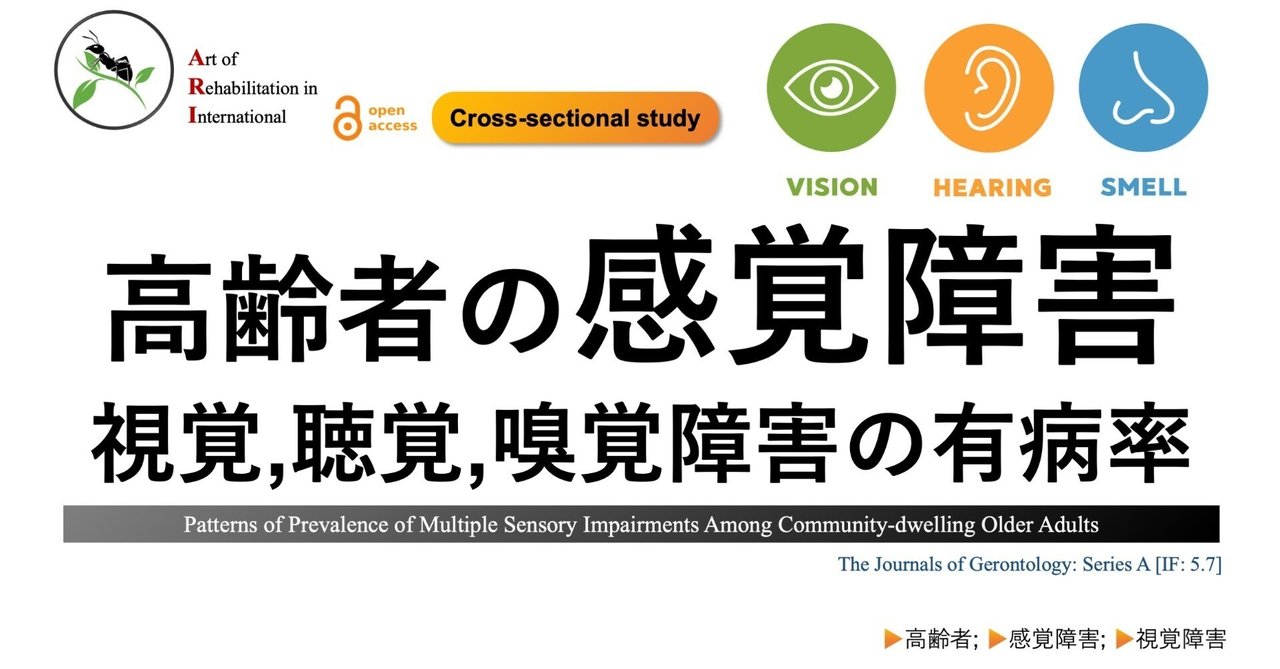 Art of
Rehabilitation in
International

open access

Cross-sectional study

VISION HEARING SMELL

高齢者の感覚障害

視覚,聴覚,嗅覚障害の有病率

Patterns of Prevalence of Multiple Sensory Impairments Among Community-dwelling Older Adults

The Journals of Gerontology: Series A [IF: 5.7]

▶高齢者; ▶感覚障害; ▶視覚障害